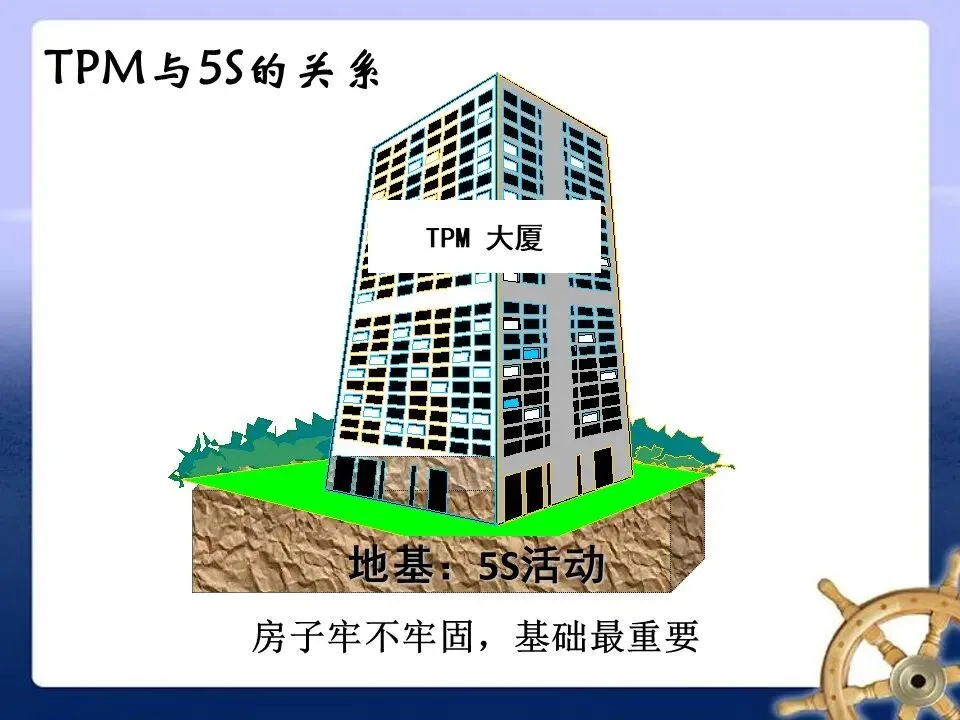 TPM与5S的关系

TPM 大厦

地基：5S活动

房子牢不牢固，基础最重要